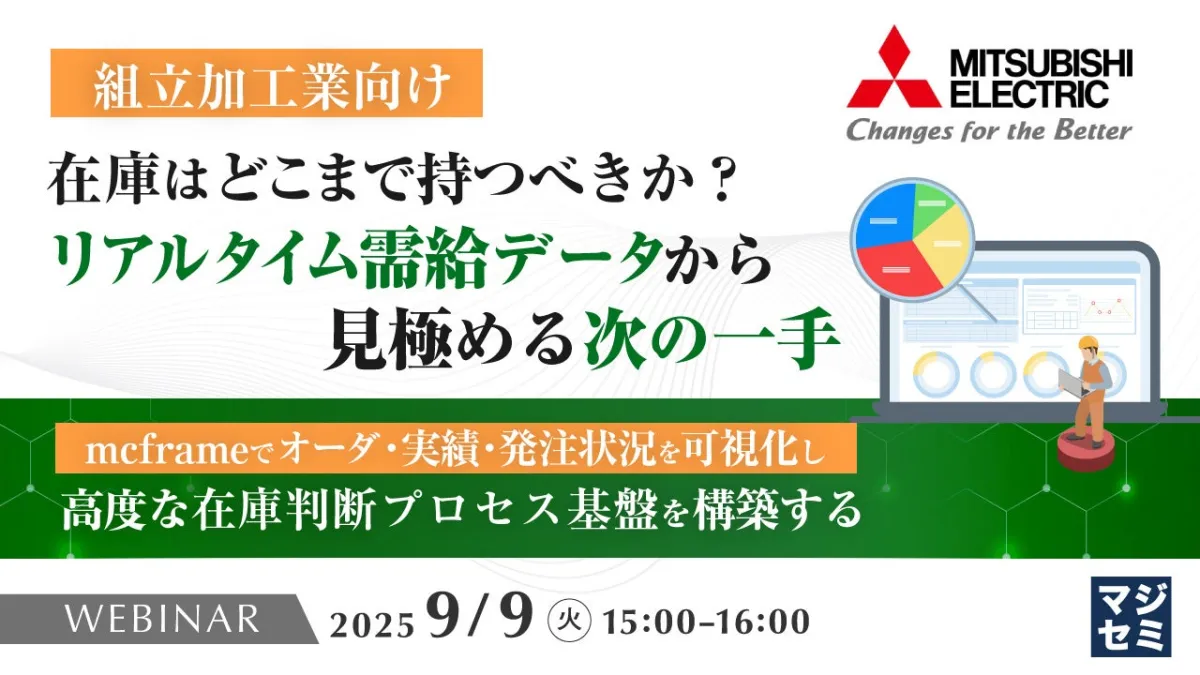 組立加工業向け

MITSUBISHI ELECTRIC
Changes for the Better

在庫はどこまで持つべきか？
リアルタイム需給データから
見極める次の一手

mcframeでオーダ・実績・発注状況を可視化し
高度な在庫判断プロセス基盤を構築する

WEBINAR 2025 9/9 火 15:00-16:00

マジセミ